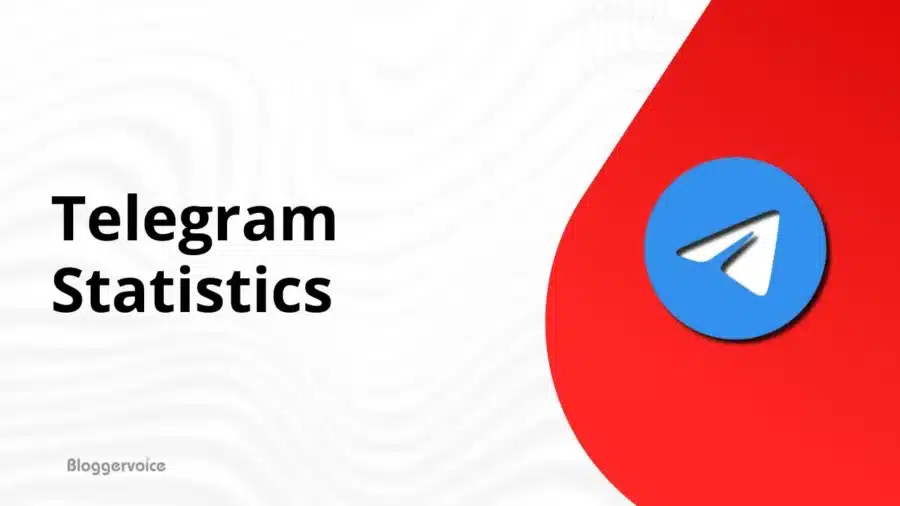 Telegram Statistics

Bloggervoice